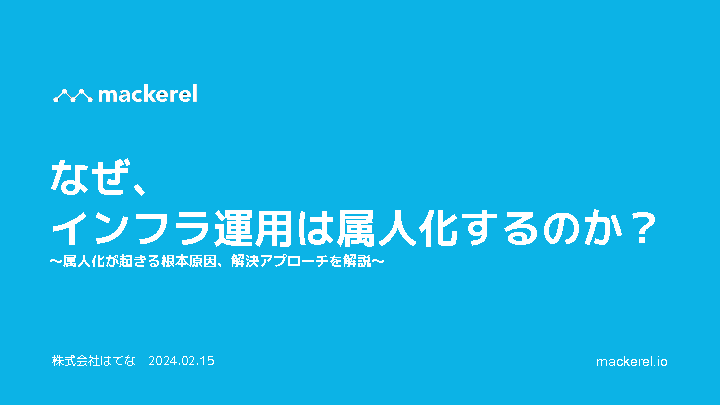 mackerel

なぜ、
インフラ運用は属人化するのか？

〜属人化が起きる根本原因、解決アプローチを解説〜

株式会社はてな　2024.02.15

mackerel.io